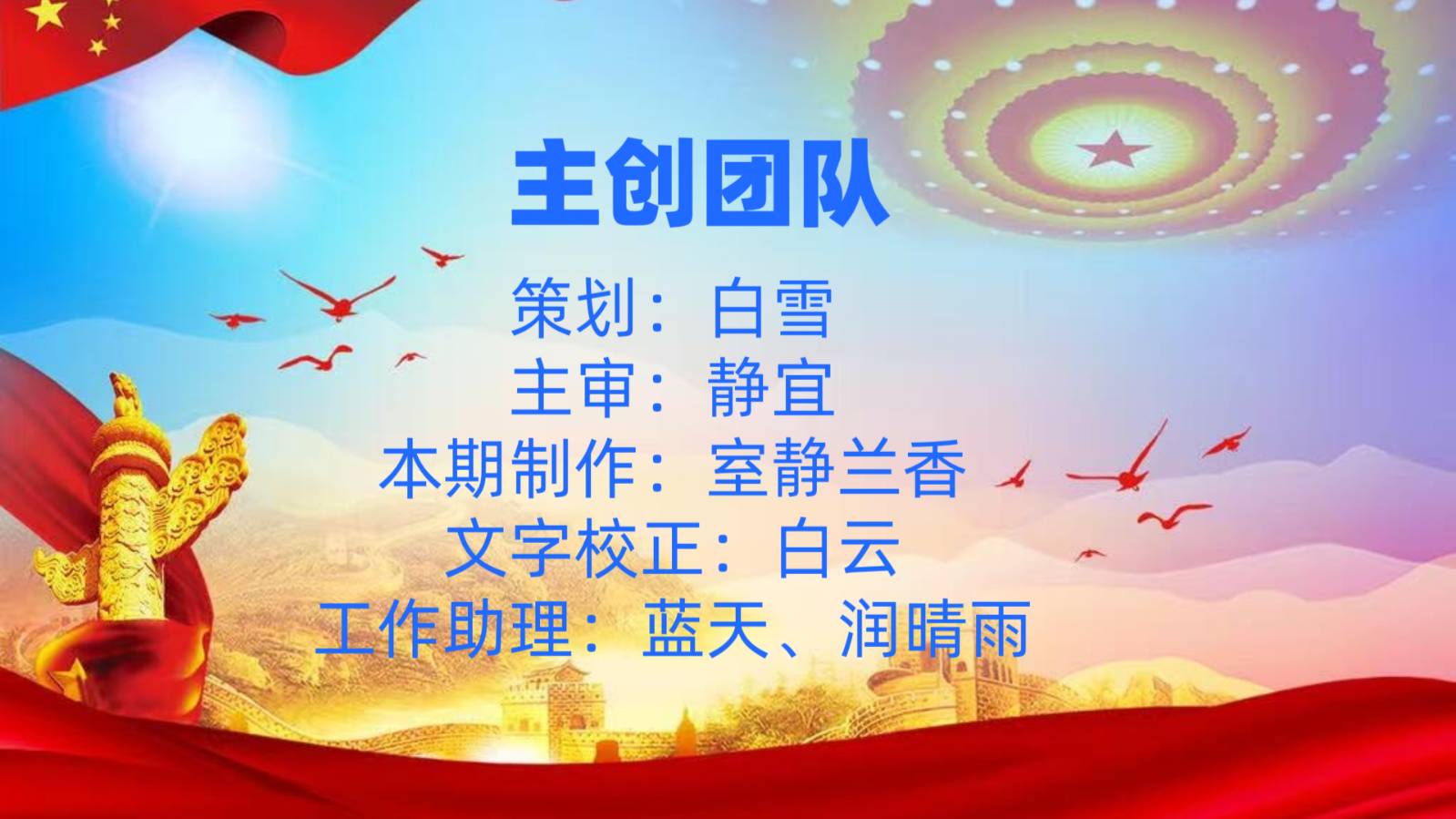 主创团队

策划：白雪
主审：静宜
本期制作：室静兰香
文字校正：白云
工作助理：蓝天、润晴雨